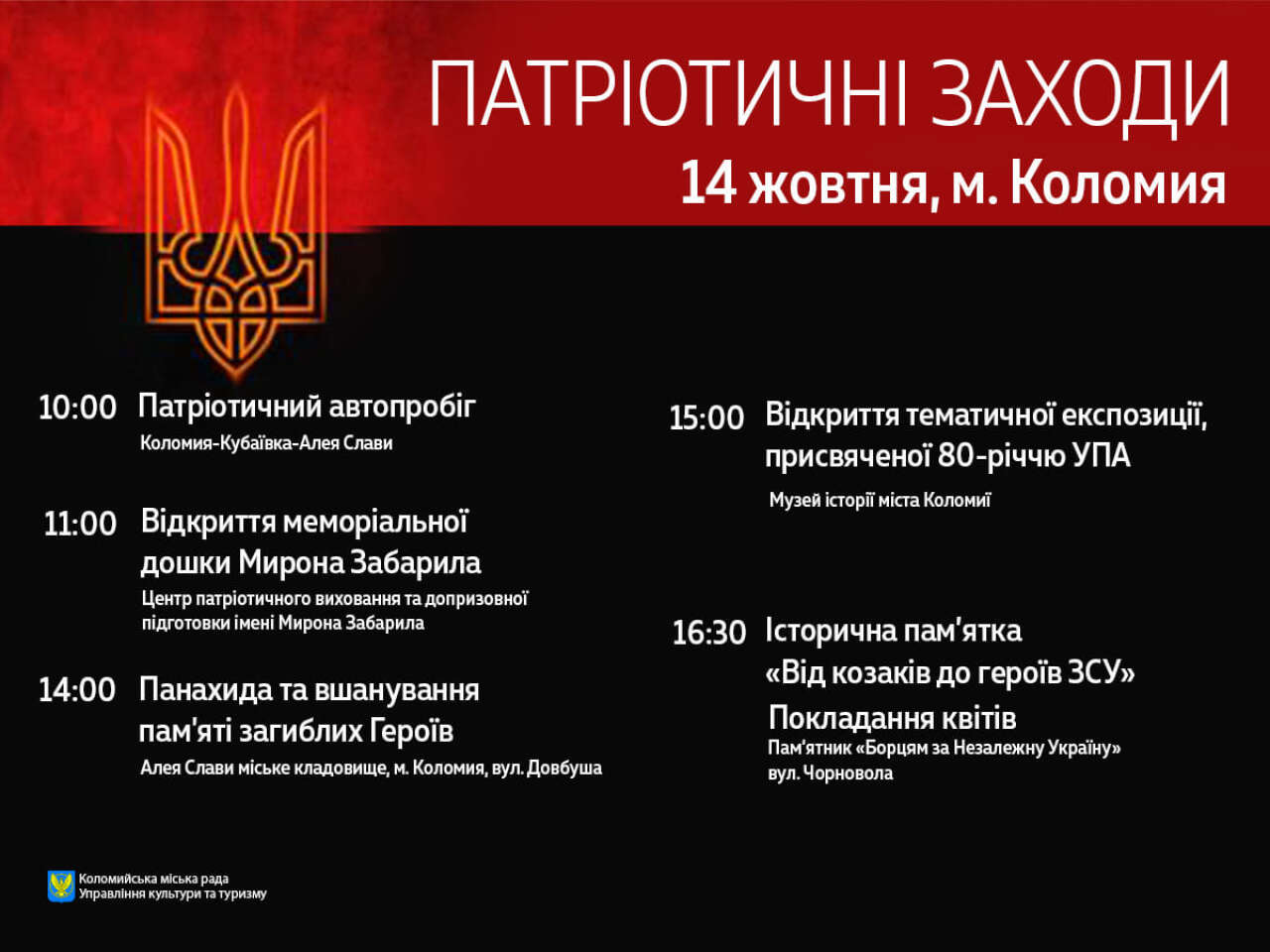 ПАТРІОТИЧНІ ЗАХОДИ
14 жовтня, м. Коломия

10:00 Патріотичний автопробіг
Коломия-Кубаївка-Алея Слави

11:00 Відкриття меморіальної дошки Мирона Забарила
Центр патріотичного виховання та допризовної підготовки імені Мирона Забарила

14:00 Панахида та вшанування пам'яті загиблих Героїв
Алея Слави міське кладовище, м. Коломия, вул. Довбуша

15:00 Відкриття тематичної експозиції, присвяченої 80-річчю УПА
Музей історії міста Коломиї

16:30 Історична пам'ятка «Від козаків до героїв ЗСУ»
Покладання квітів
Пам'ятник «Борцям за Незалежну Україну»
вул. Чорновола

Коломийська міська рада
Управління культури та туризму